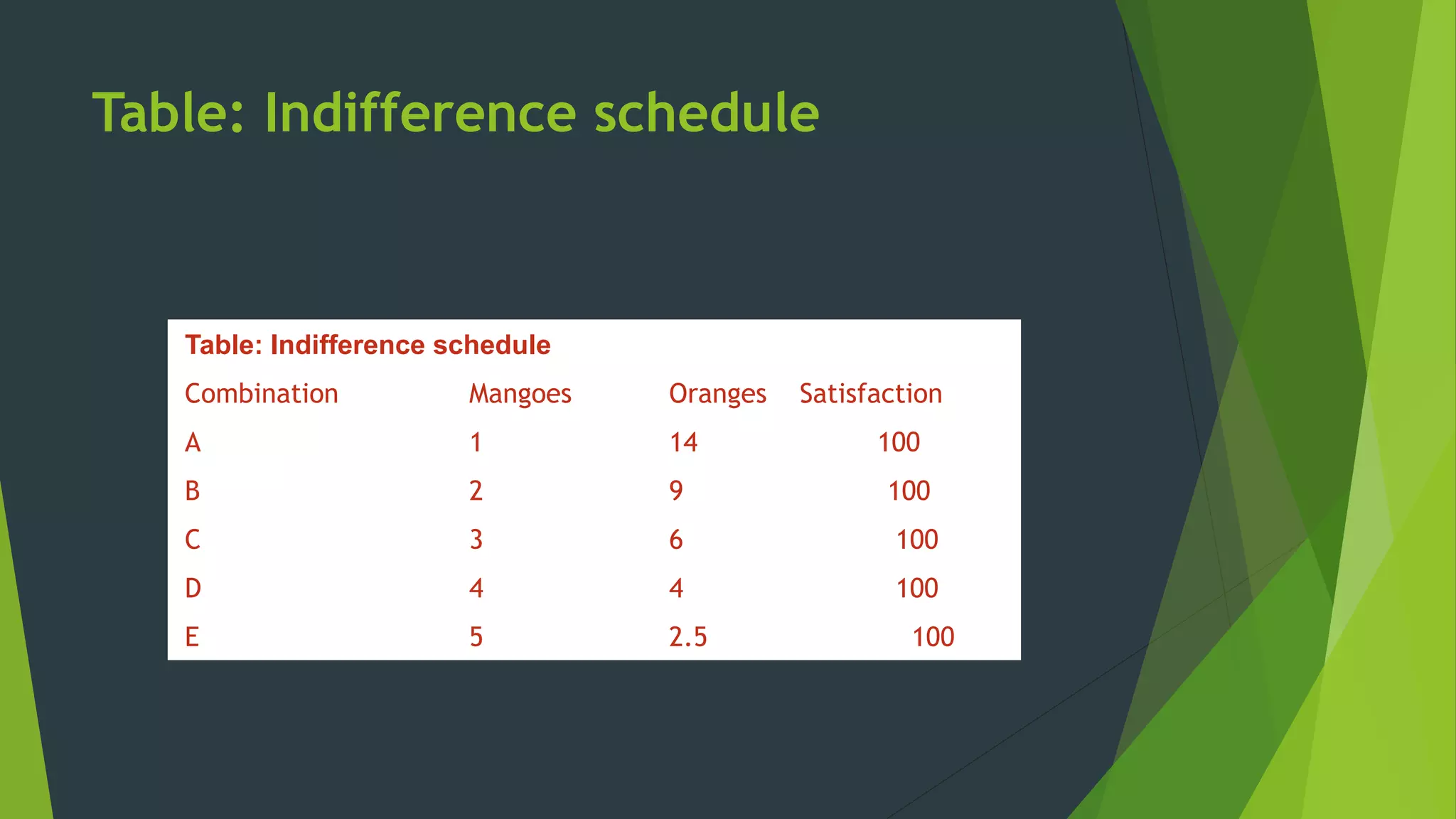 Table: Indifference schedule

Table: Indifference schedule

| Combination | Mangoes | Oranges | Satisfaction |
|---|---|---|---|
| A | 1 | 14 | 100 |
| B | 2 | 9 | 100 |
| C | 3 | 6 | 100 |
| D | 4 | 4 | 100 |
| E | 5 | 2.5 | 100 |